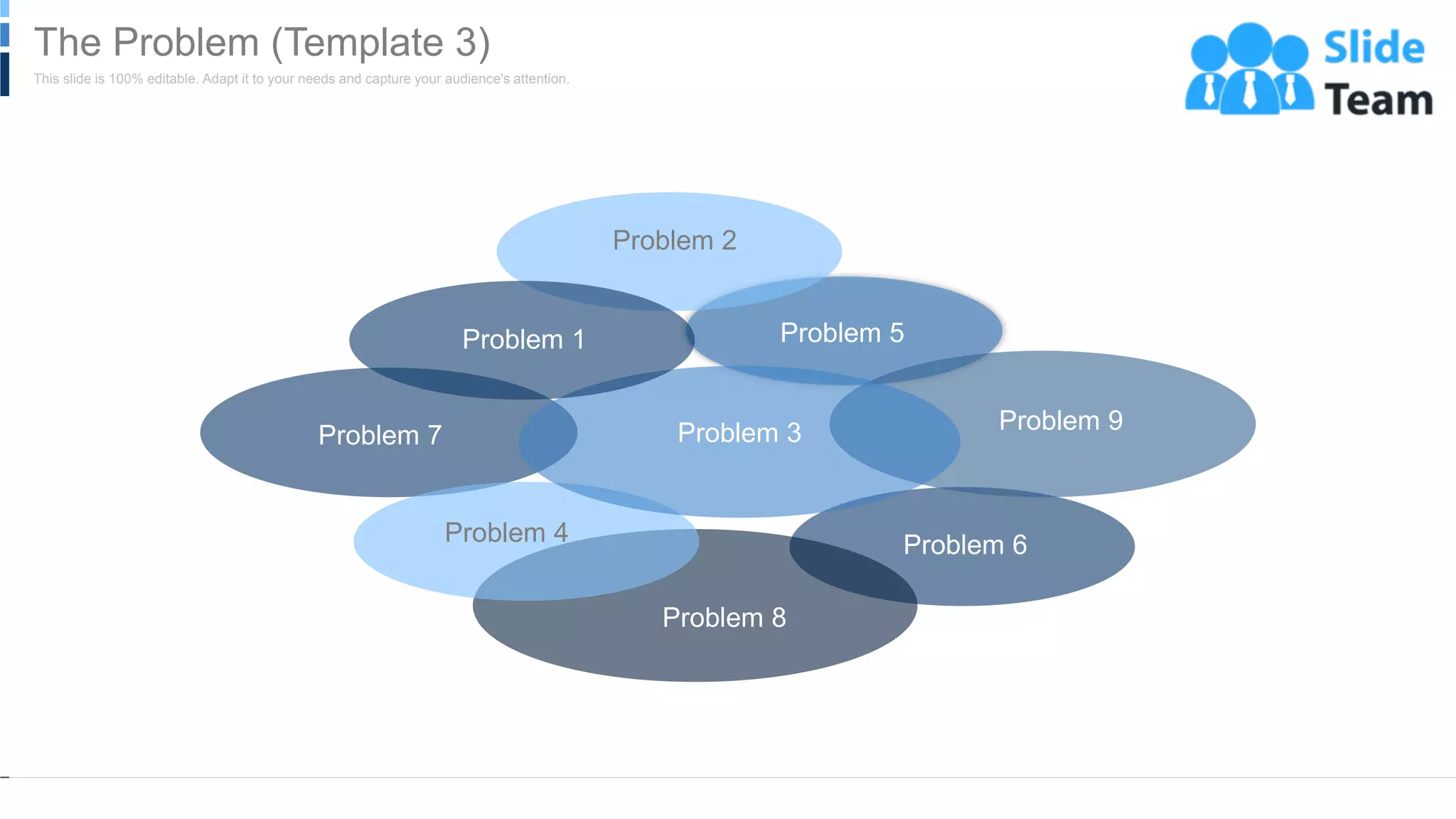 The Problem (Template 3)

This slide is 100% editable. Adapt it to your needs and capture your audience's attention.

Slide Team

Problem 2

Problem 1

Problem 5

Problem 7

Problem 3

Problem 9

Problem 4

Problem 6

Problem 8